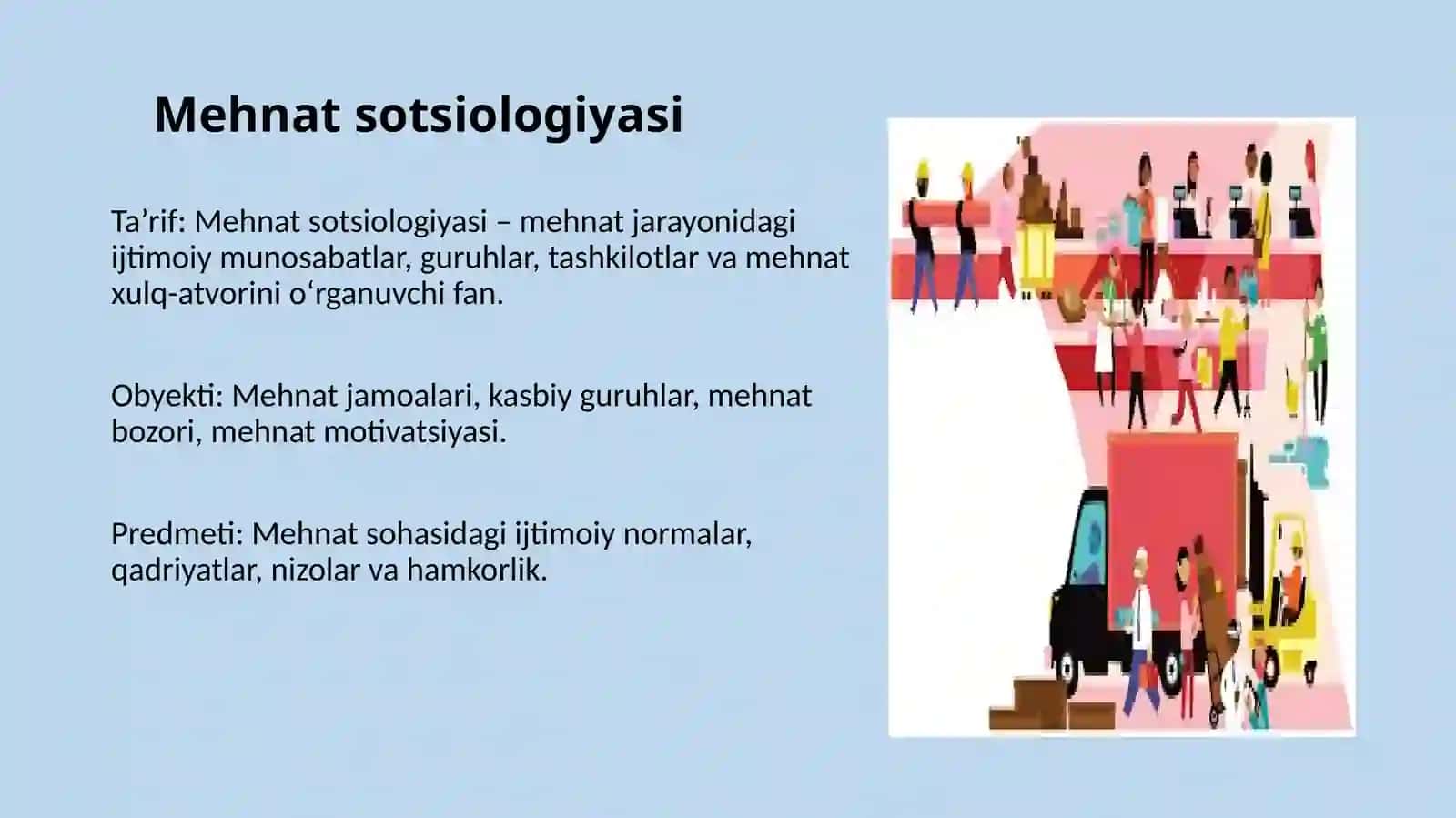 Mehnat sotsiologiyasi

Ta’rif: Mehnat sotsiologiyasi – mehnat jarayonidagi ijtimoiy munosabatlar, guruhlar, tashkilotlar va mehnat xulq-atvorini o‘rganuvchi fan.

Obyekti: Mehnat jamoalari, kasbiy guruhlar, mehnat bozori, mehnat motivatsiyasi.

Predmeti: Mehnat sohasidagi ijtimoiy normalar, qadriyatlar, nizolar va hamkorlik.